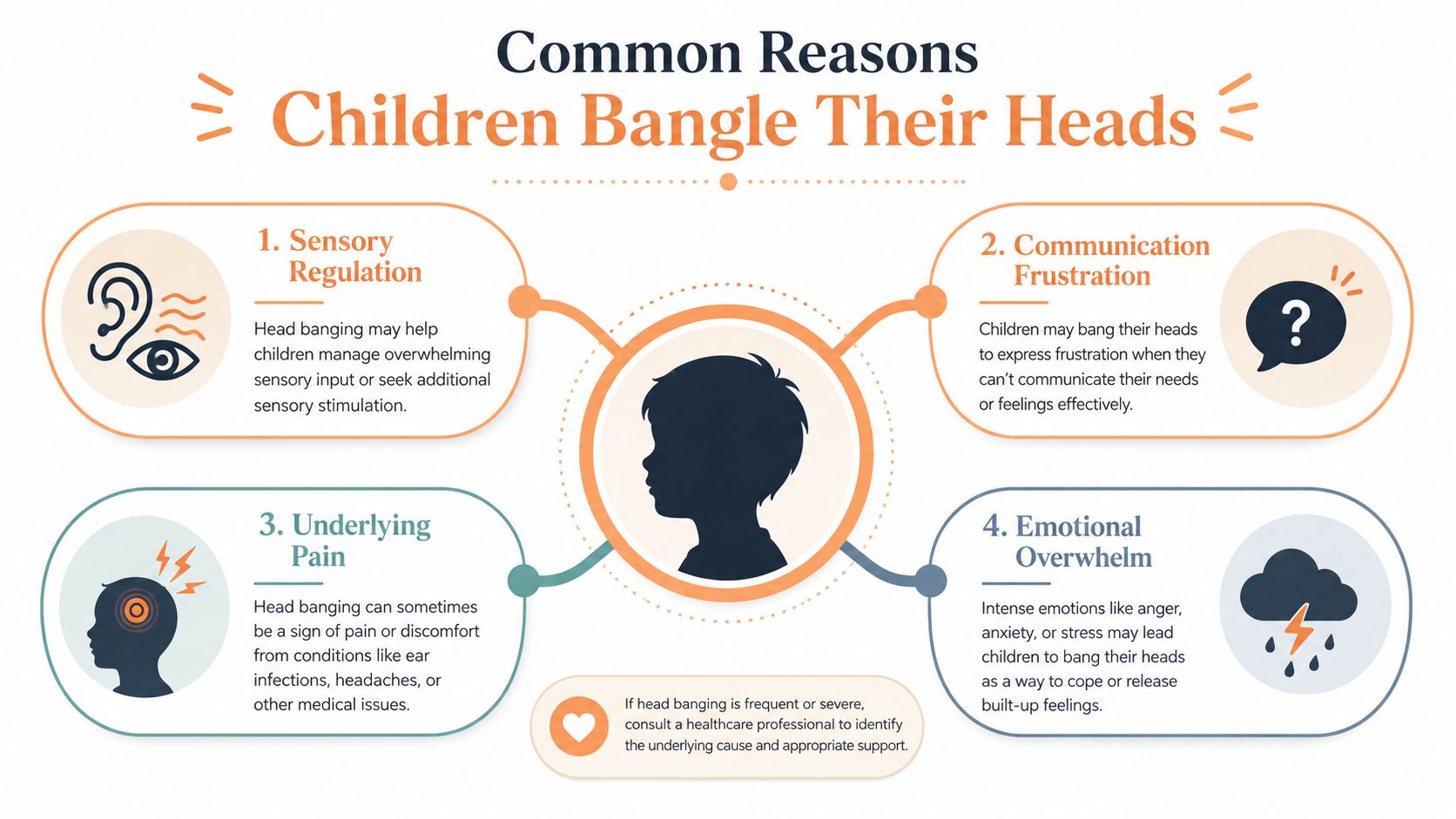 Common Reasons
Children Bangle Their Heads

1. Sensory Regulation

Head banging may help children manage overwhelming sensory input or seek additional sensory stimulation.

2. Communication Frustration

Children may bang their heads to express frustration when they can't communicate their needs or feelings effectively.

3. Underlying Pain

Head banging can sometimes be a sign of pain or discomfort from conditions like ear infections, headaches, or other medical issues.

4. Emotional Overwhelm

Intense emotions like anger, anxiety, or stress may lead children to bang their heads as a way to cope or release built-up feelings.

If head banging is frequent or severe, consult a healthcare professional to identify the underlying cause and appropriate support.